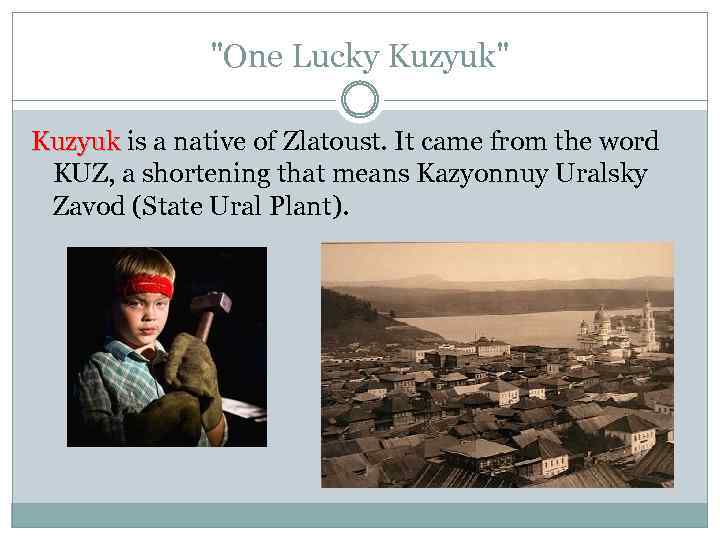 "One Lucky Kuzyuk"

Kuzyuk is a native of Zlatoust. It came from the word KUZ, a shortening that means Kazyonnuy Uralsky Zavod (State Ural Plant).